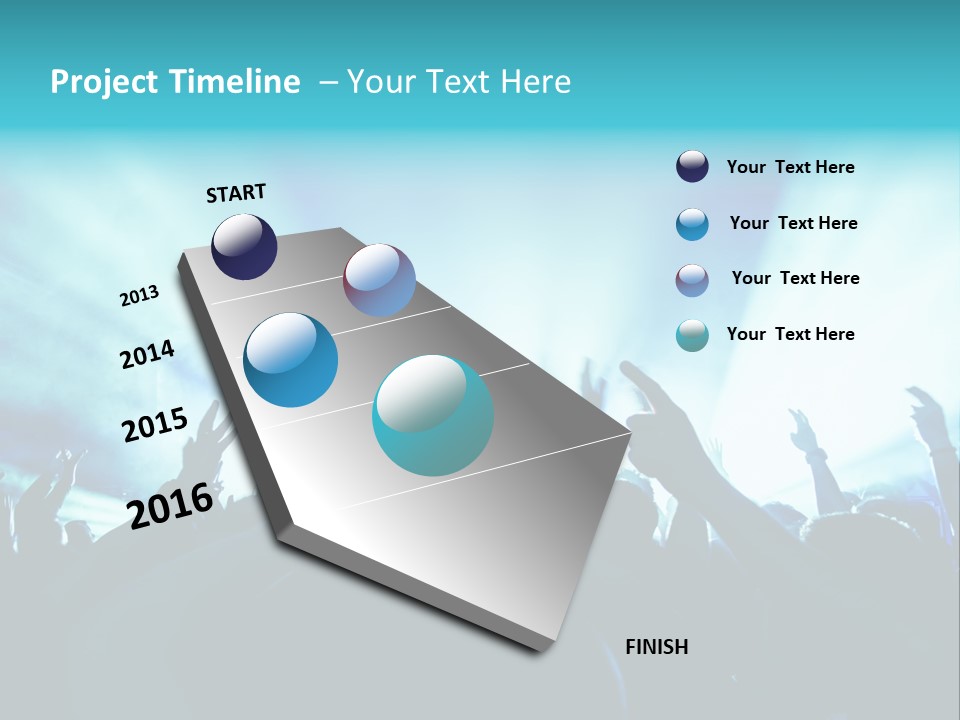 Project Timeline – Your Text Here

START

2013

2014

2015

2016

FINISH

Your Text Here

Your Text Here

Your Text Here

Your Text Here